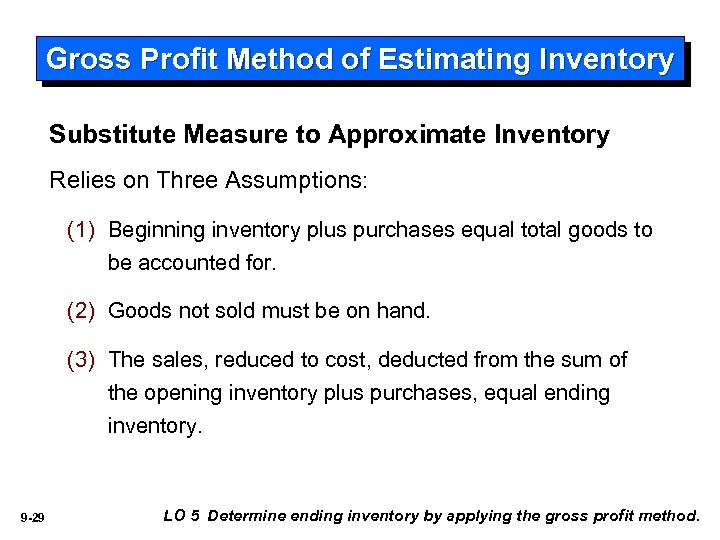 Gross Profit Method of Estimating Inventory

Substitute Measure to Approximate Inventory

Relies on Three Assumptions:

(1) Beginning inventory plus purchases equal total goods to be accounted for.

(2) Goods not sold must be on hand.

(3) The sales, reduced to cost, deducted from the sum of the opening inventory plus purchases, equal ending inventory.

9-29

LO 5 Determine ending inventory by applying the gross profit method.